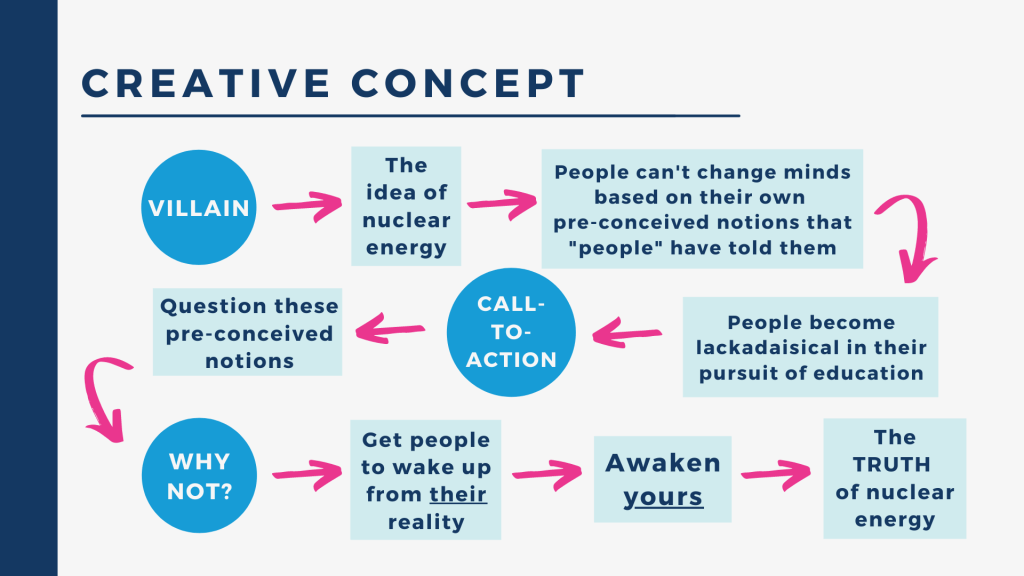 CREATIVE CONCEPT

VILLAIN

The idea of nuclear energy

People can't change minds based on their own pre-conceived notions that "people" have told them

People become lackadaisical in their pursuit of education

CALL-TO-ACTION

Question these pre-conceived notions

WHY NOT?

Get people to wake up from their reality

Awaken yours

The TRUTH of nuclear energy